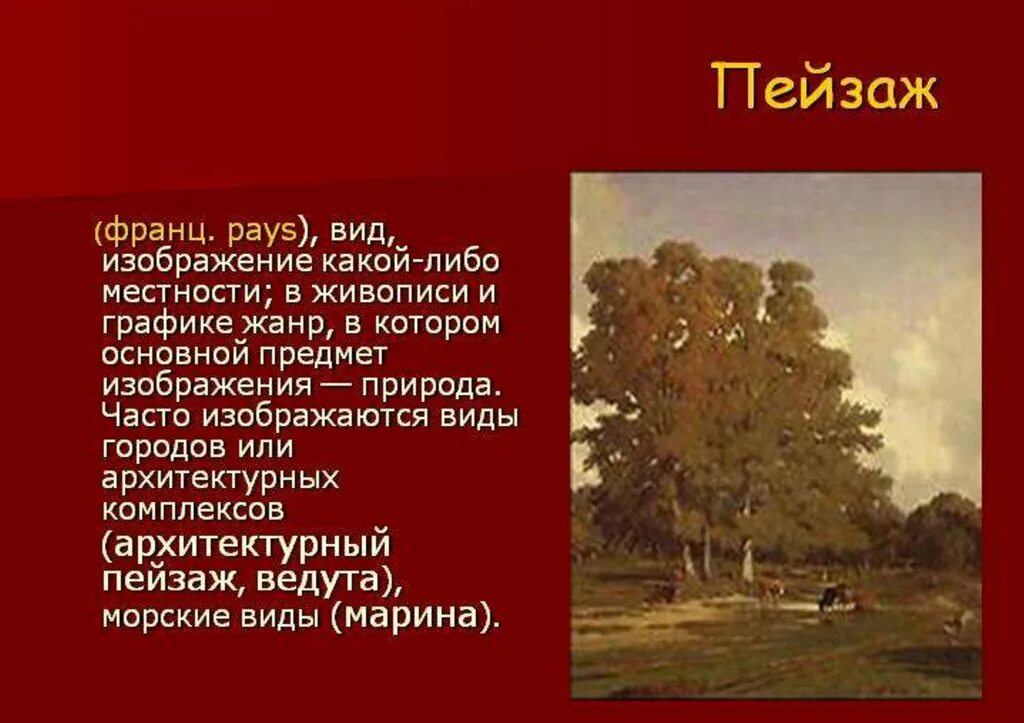 Пейзаж

(франц. pays), вид, изображение какой-либо местности; в живописи и графике жанр, в котором основной предмет изображения — природа. Часто изображаются виды городов или архитектурных комплексов (архитектурный пейзаж, ведута), морские виды (марина).